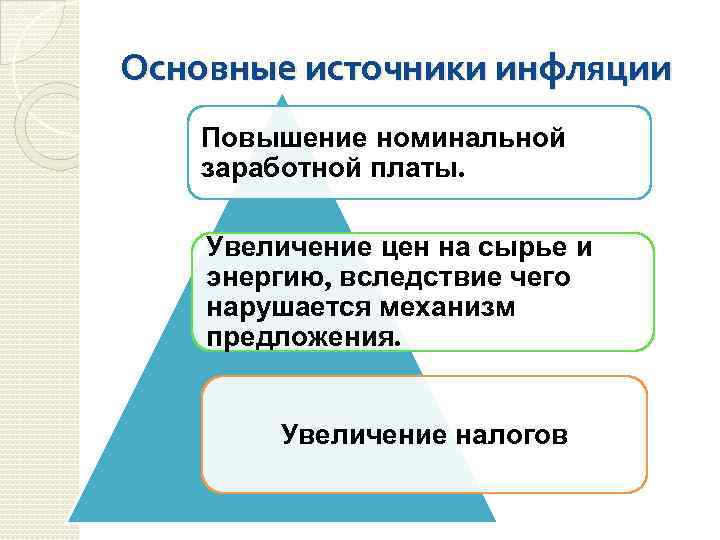 Основные источники инфляции

Повышение номинальной заработной платы.

Увеличение цен на сырье и энергию, вследствие чего нарушается механизм предложения.

Увеличение налогов